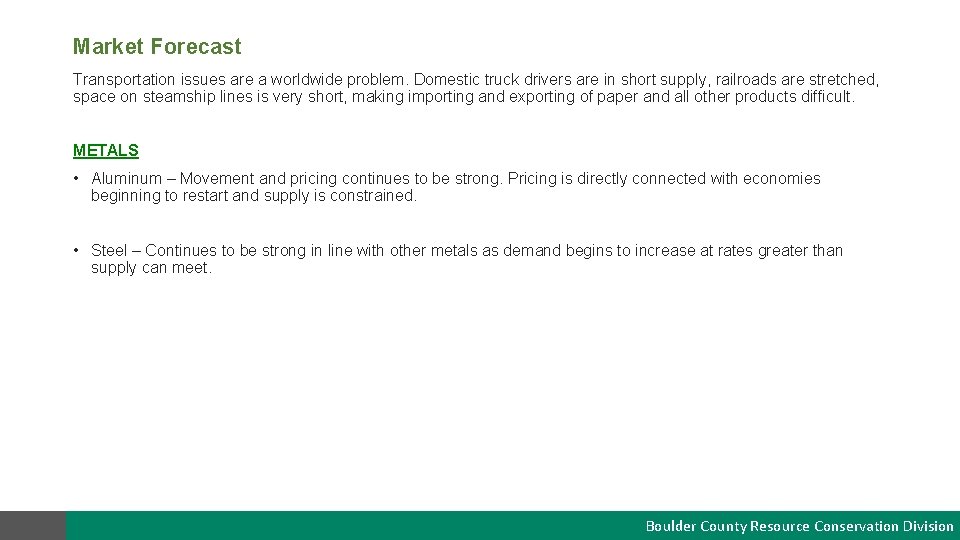 Market Forecast

Transportation issues are a worldwide problem. Domestic truck drivers are in short supply, railroads are stretched, space on steamship lines is very short, making importing and exporting of paper and all other products difficult.

METALS

• Aluminum – Movement and pricing continues to be strong. Pricing is directly connected with economies beginning to restart and supply is constrained.

• Steel – Continues to be strong in line with other metals as demand begins to increase at rates greater than supply can meet.

Boulder County Resource Conservation Division